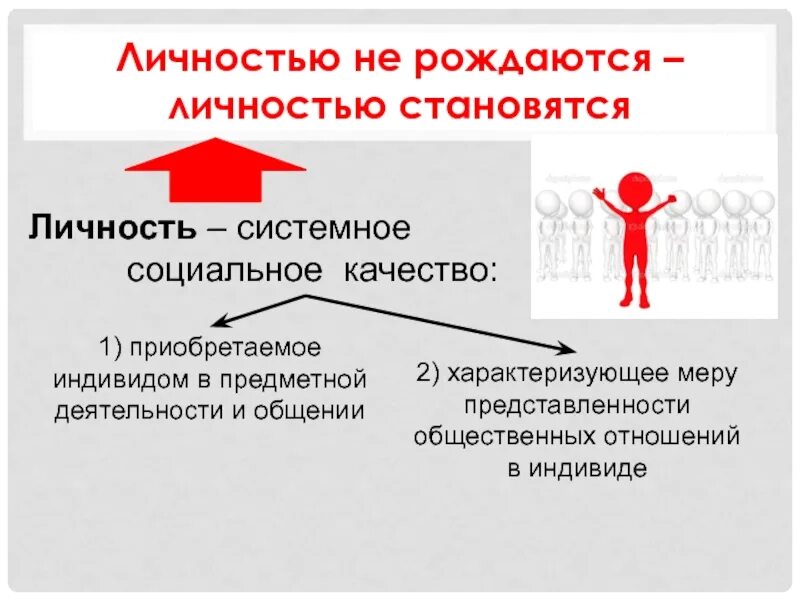 Личностью не рождаются – личностью становятся

Личность – системное социальное качество:

1) приобретаемое индивидом в предметной деятельности и общении

2) характеризующее меру представленности общественных отношений в индивиде